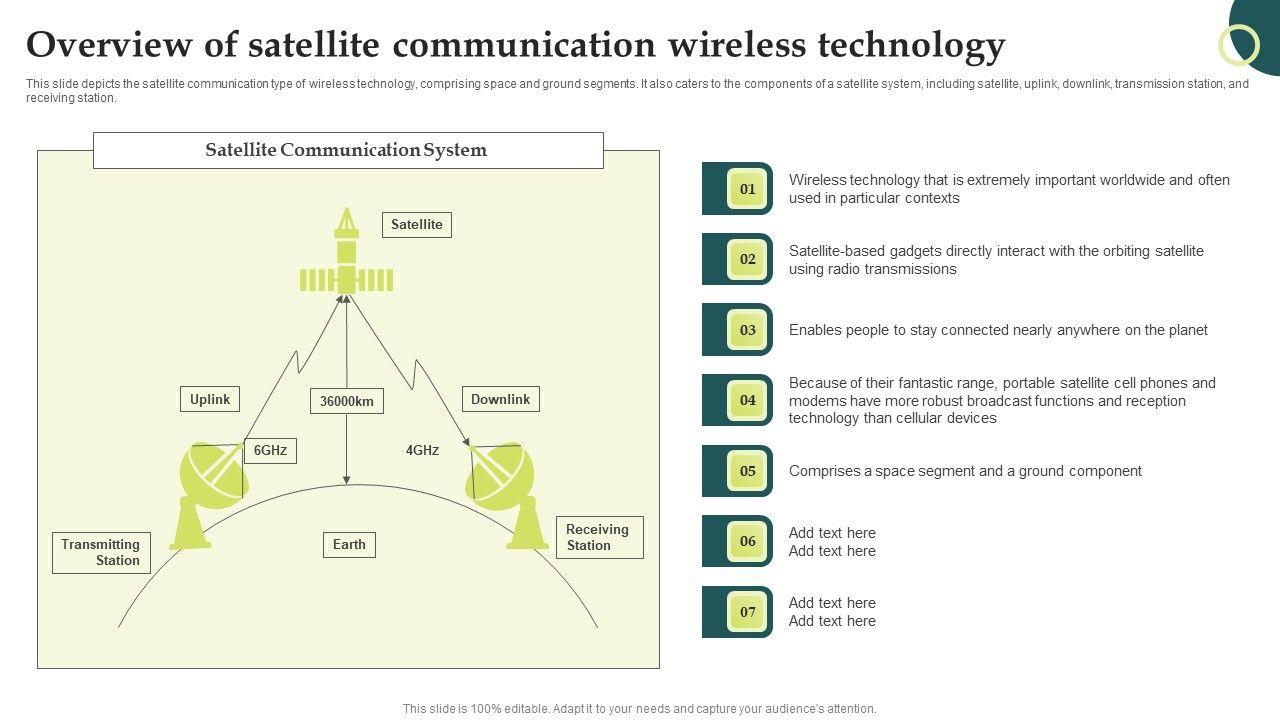 Overview of satellite communication wireless technology

This slide depicts the satellite communication type of wireless technology, comprising space and ground segments. It also caters to the components of a satellite system, including satellite, uplink, downlink, transmission station, and receiving station.

Satellite Communication System

Satellite

Uplink

36000km

Downlink

6GHz

4GHz

Transmitting Station

Earth

Receiving Station

01 Wireless technology that is extremely important worldwide and often used in particular contexts

02 Satellite-based gadgets directly interact with the orbiting satellite using radio transmissions

03 Enables people to stay connected nearly anywhere on the planet

04 Because of their fantastic range, portable satellite cell phones and modems have more robust broadcast functions and reception technology than cellular devices

05 Comprises a space segment and a ground component

06 Add text here
Add text here

07 Add text here
Add text here

This slide is 100% editable. Adapt it to your needs and capture your audience's attention.